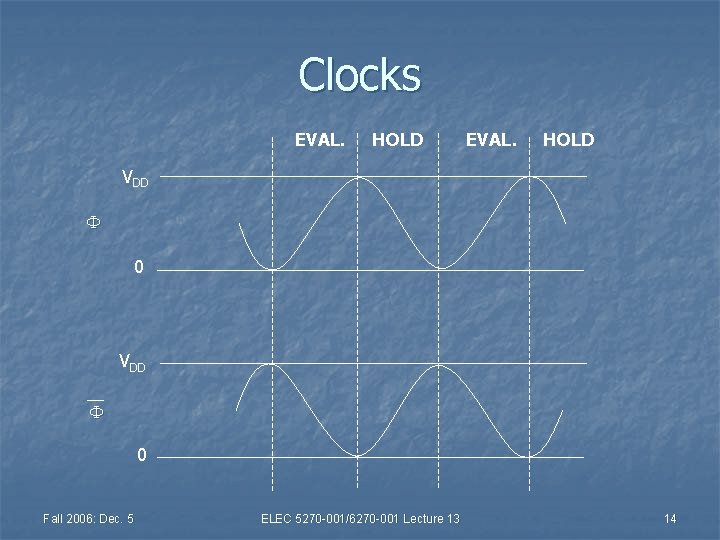 Clocks

EVAL. HOLD EVAL. HOLD

$V_{DD}$

$\Phi$

0

$V_{DD}$

$\overline{\Phi}$

0

Fall 2006: Dec. 5

ELEC 5270-001/6270-001 Lecture 13

14